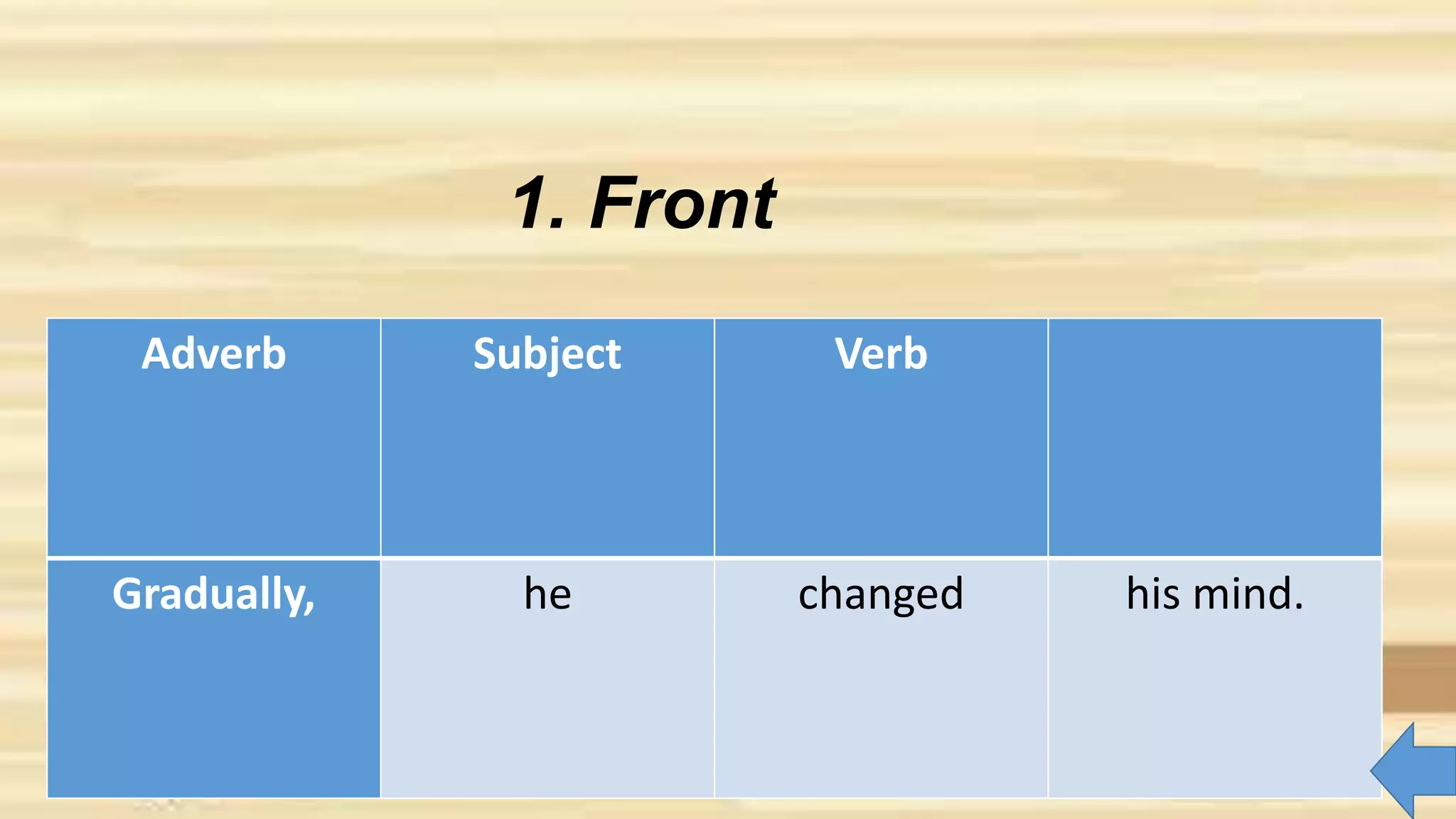 1. Front

| Adverb | Subject | Verb | |
|---|---|---|---|
| Gradually, | he | changed | his mind. |